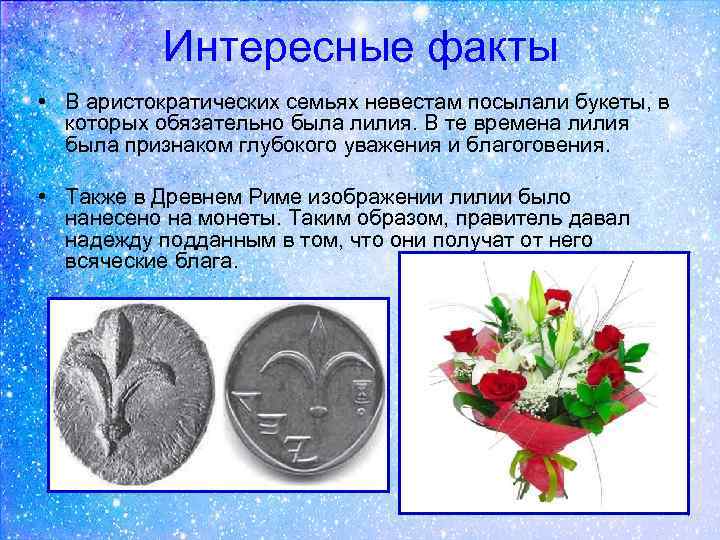 Интересные факты

• В аристократических семьях невестам посылали букеты, в которых обязательно была лилия. В те времена лилия была признаком глубокого уважения и благоговения.

• Также в Древнем Риме изображении лилии было нанесено на монеты. Таким образом, правитель давал надежду подданным в том, что они получат от него всяческие блага.